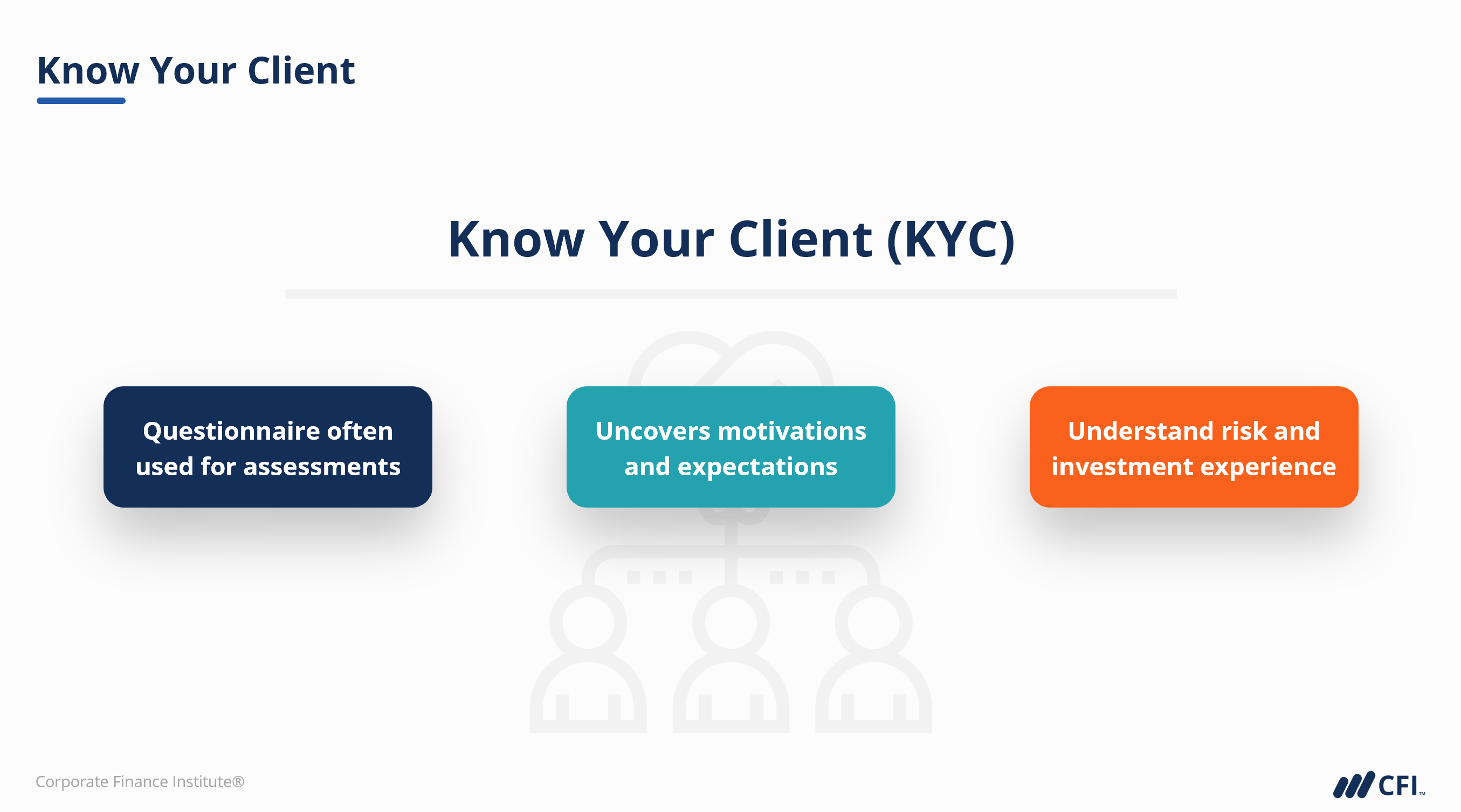 Know Your Client

Know Your Client (KYC)

Questionnaire often used for assessments

Uncovers motivations and expectations

Understand risk and investment experience

Corporate Finance Institute®

CFI™